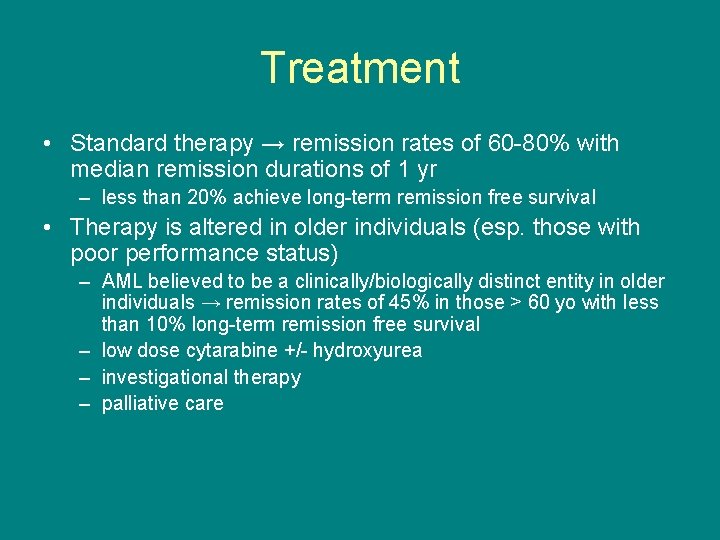 Treatment

• Standard therapy → remission rates of 60-80% with median remission durations of 1 yr
– less than 20% achieve long-term remission free survival

• Therapy is altered in older individuals (esp. those with poor performance status)
– AML believed to be a clinically/biologically distinct entity in older individuals → remission rates of 45% in those > 60 yo with less than 10% long-term remission free survival
– low dose cytarabine +/- hydroxyurea
– investigational therapy
– palliative care